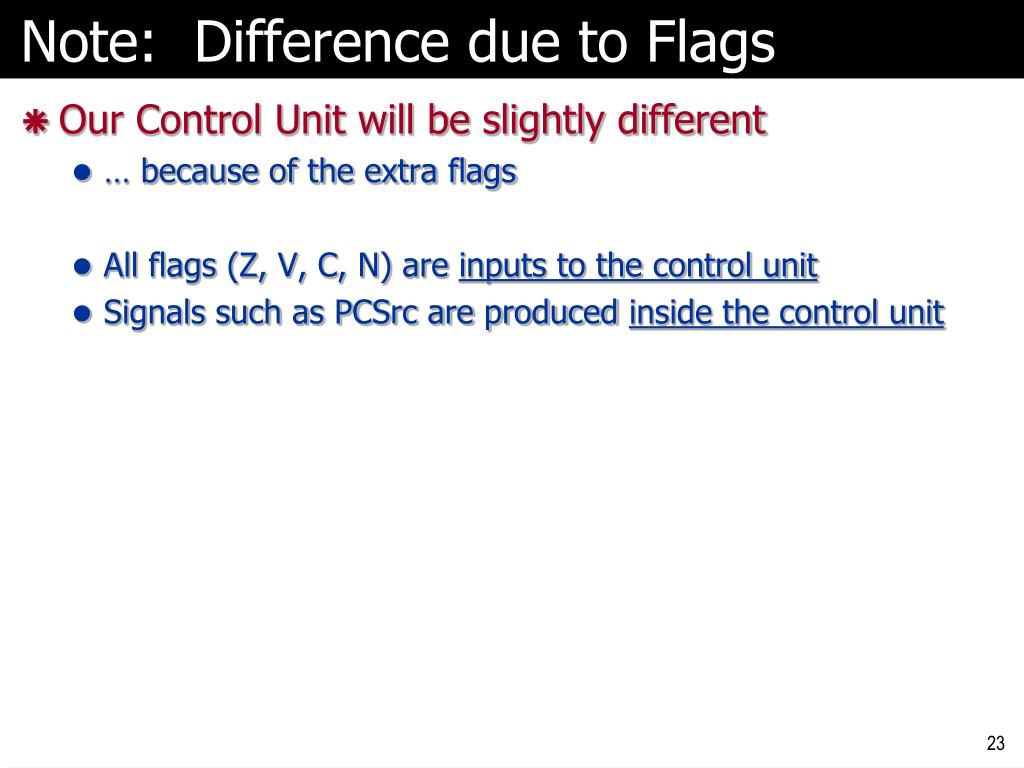 Note:  Difference due to Flags

Our Control Unit will be slightly different

… because of the extra flags

All flags (Z, V, C, N) are inputs to the control unit

Signals such as PCSrc are produced inside the control unit

23